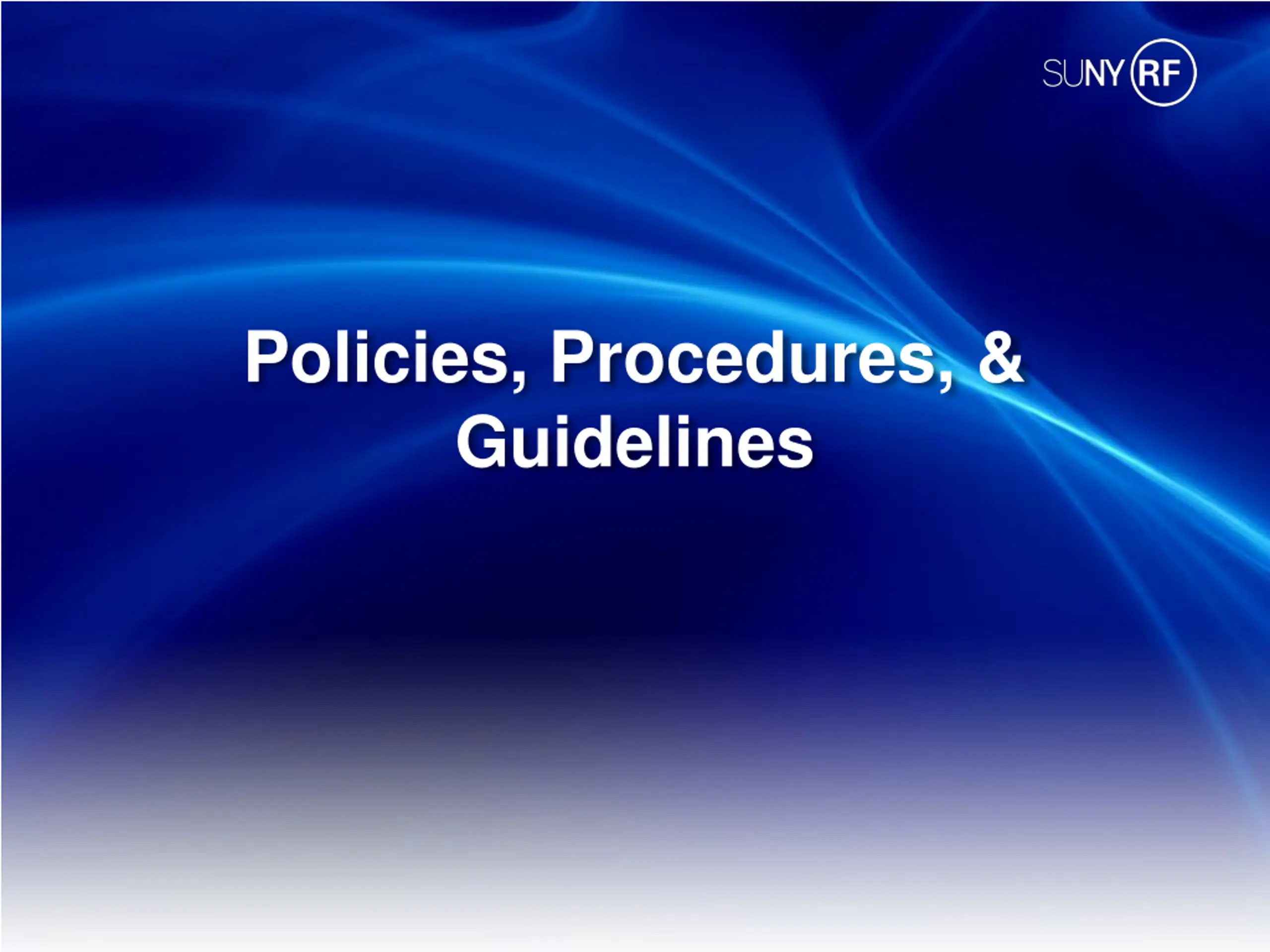 SUNY RF

Policies, Procedures, & Guidelines